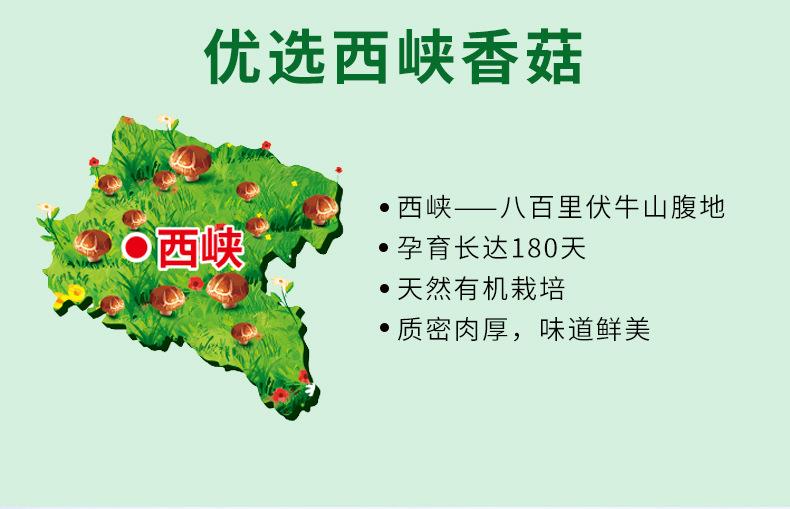 优选西峡香菇

西峡

• 西峡——八百里伏牛山腹地
• 孕育长达180天
• 天然有机栽培
• 质密肉厚，味道鲜美